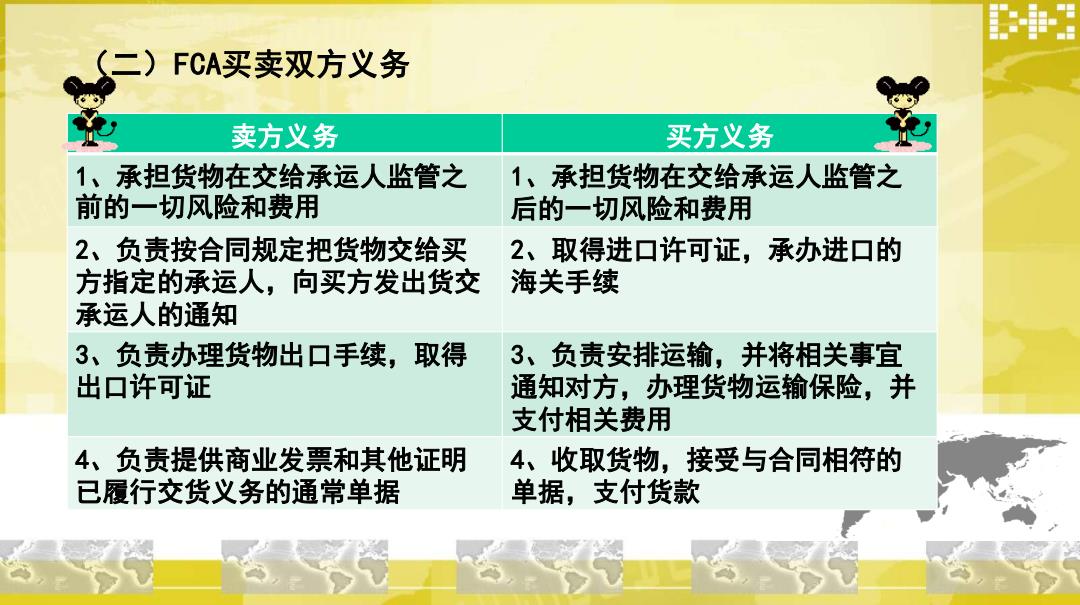 （二）FCA买卖双方义务

| 卖方义务 | 买方义务 |
|---|---|
| 1、承担货物在交给承运人监管之前的一切风险和费用 | 1、承担货物在交给承运人监管之后的一切风险和费用 |
| 2、负责按合同规定把货物交给买方指定的承运人，向买方发出货交承运人的通知 | 2、取得进口许可证，承办进口的海关手续 |
| 3、负责办理货物出口手续，取得出口许可证 | 3、负责安排运输，并将相关事宜通知对方，办理货物运输保险，并支付相关费用 |
| 4、负责提供商业发票和其他证明已履行交货义务的通常单据 | 4、收取货物，接受与合同相符的单据，支付货款 |